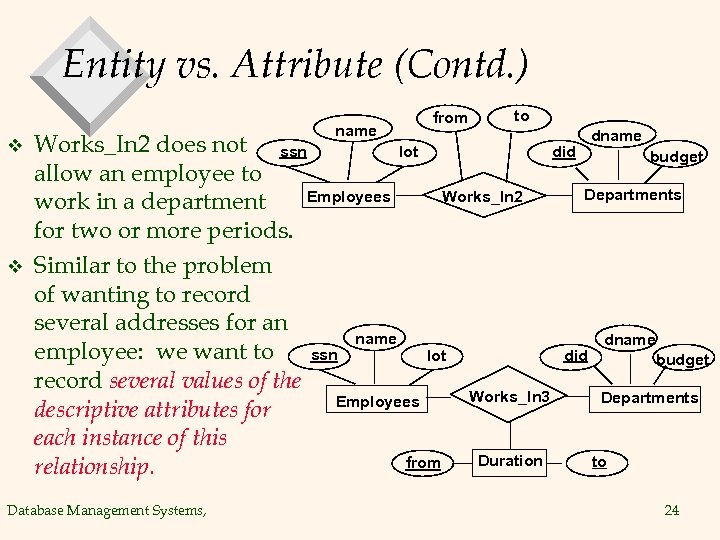 Entity vs. Attribute (Contd.)

❖ Works_In2 does not allow an employee to work in a department for two or more periods.

❖ Similar to the problem of wanting to record several addresses for an employee: we want to record several values of the descriptive attributes for each instance of this relationship.

name
ssn
lot
from
to
dname
did
budget
Employees
Works_In2
Departments

name
ssn
lot
dname
did
budget
Employees
Works_In3
Departments
from
Duration
to

Database Management Systems,

24